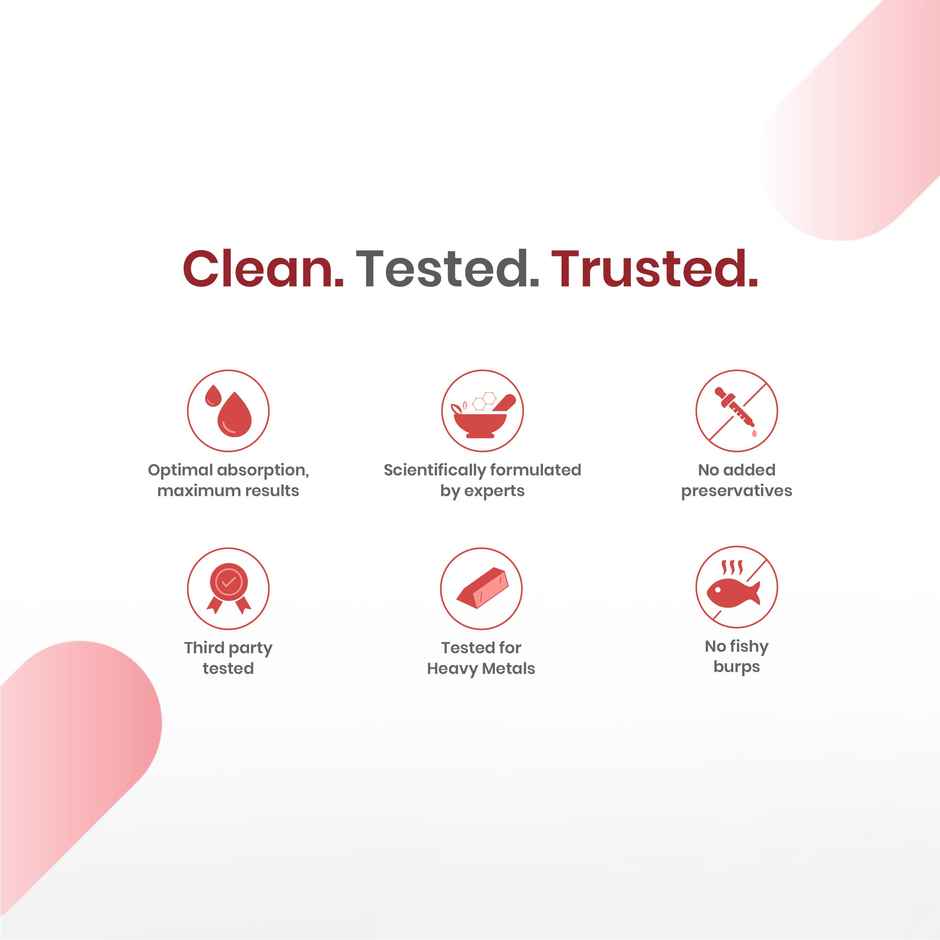 Clean. Tested. Trusted.

Optimal absorption, maximum results

Scientifically formulated by experts

No added preservatives

Third party tested

Tested for Heavy Metals

No fishy burps